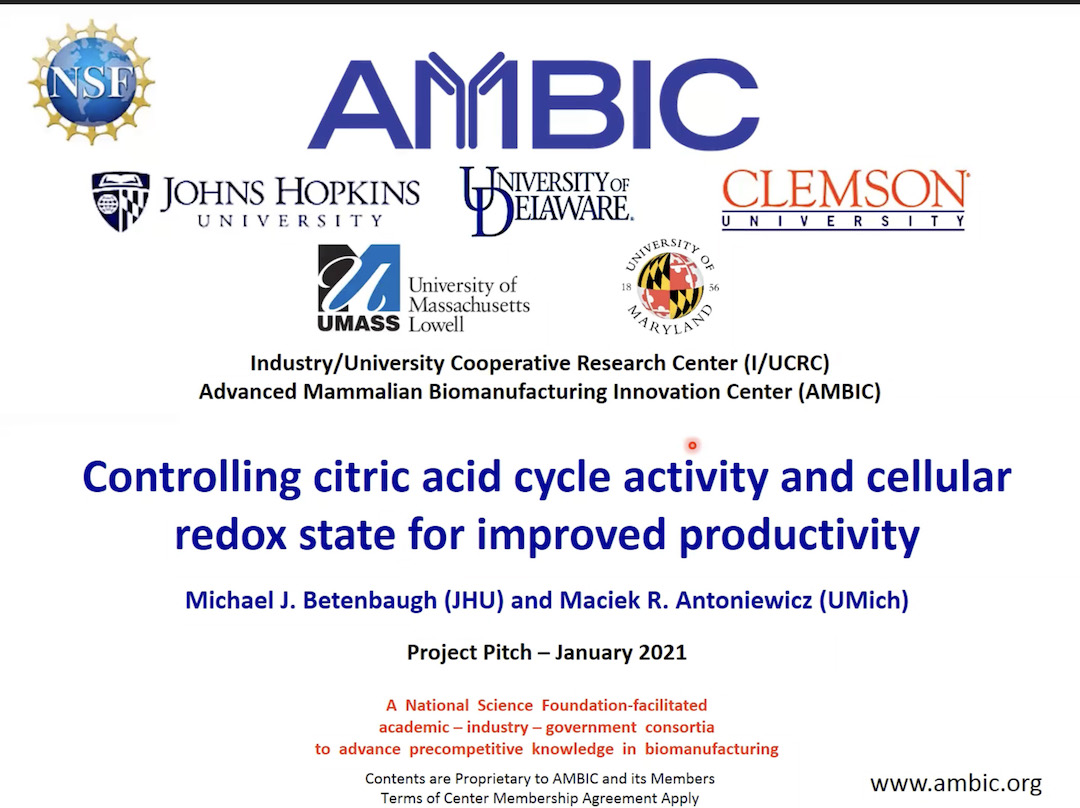 NSF

AMBIC

JOHNS HOPKINS UNIVERSITY

UNIVERSITY OF DELAWARE.

CLEMSON UNIVERSITY

UMASS University of Massachusetts Lowell

UNIVERSITY OF MARYLAND 18 56

Industry/University Cooperative Research Center (I/UCRC)
Advanced Mammalian Biomanufacturing Innovation Center (AMBIC)

Controlling citric acid cycle activity and cellular redox state for improved productivity

Michael J. Betenbaugh (JHU) and Maciek R. Antoniewicz (UMich)

Project Pitch – January 2021

A National Science Foundation-facilitated academic – industry – government consortia to advance precompetitive knowledge in biomanufacturing

Contents are Proprietary to AMBIC and its Members
Terms of Center Membership Agreement Apply

www.ambic.org